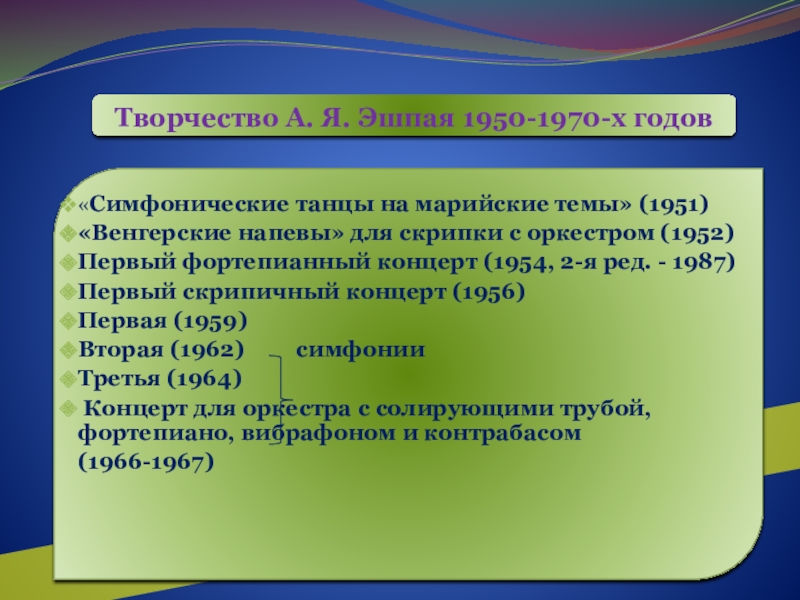 Творчество А. Я. Эшпая 1950-1970-х годов

«Симфонические танцы на марийские темы» (1951)
«Венгерские напевы» для скрипки с оркестром (1952)
Первый фортепианный концерт (1954, 2-я ред. - 1987)
Первый скрипичный концерт (1956)
Первая (1959)
Вторая (1962) симфонии
Третья (1964)
Концерт для оркестра с солирующими трубой, фортепиано, вибрафоном и контрабасом (1966-1967)